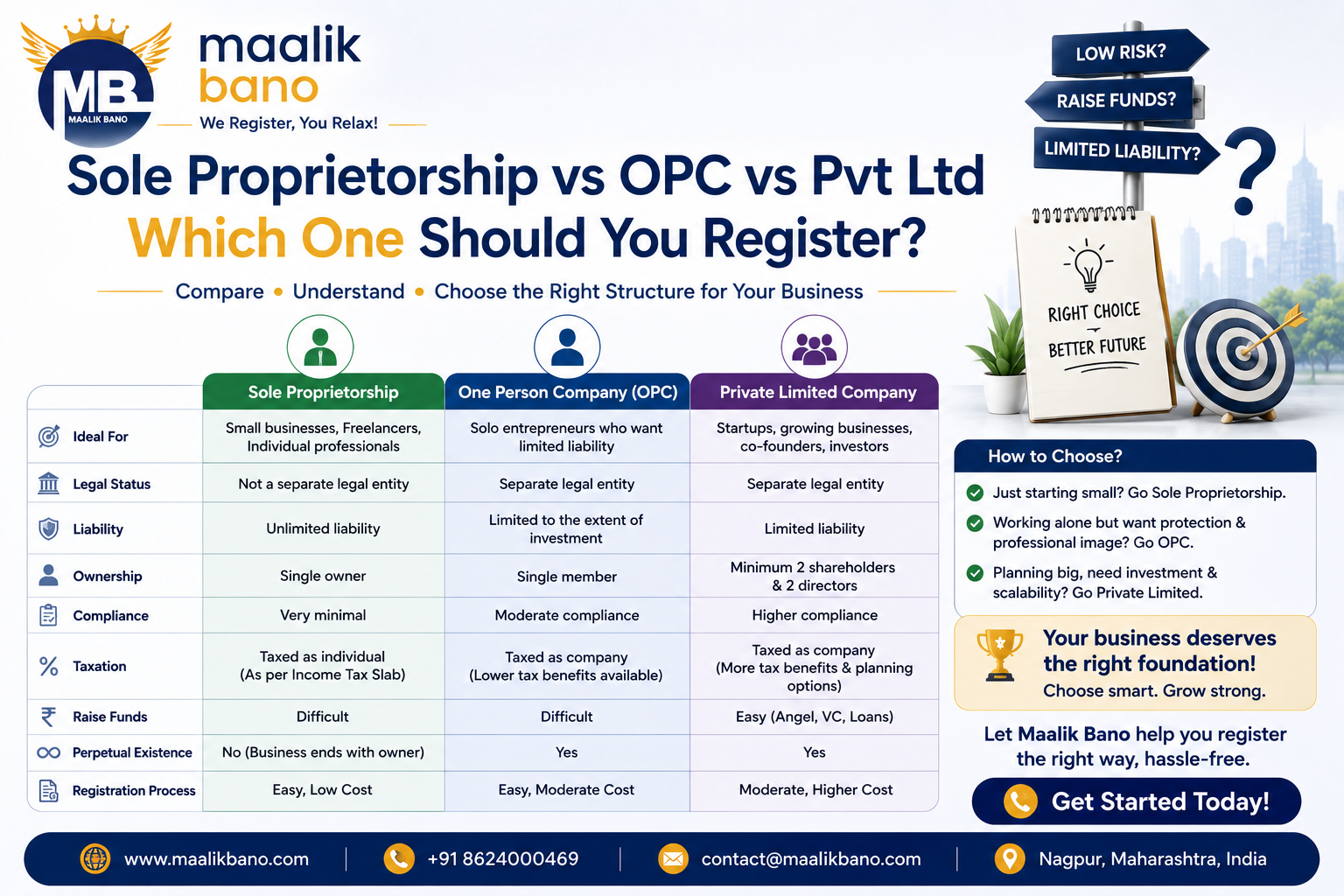 MB
MAALIK BANO
maalik bano
We Register, You Relax!

Sole Proprietorship vs OPC vs Pvt Ltd
Which One Should You Register?

Compare • Understand • Choose the Right Structure for Your Business

LOW RISK?
RAISE FUNDS?
LIMITED LIABILITY?
?

RIGHT CHOICE
BETTER FUTURE

| | Sole Proprietorship | One Person Company (OPC) | Private Limited Company |
|---|---|---|---|
| Ideal For | Small businesses, Freelancers, Individual professionals | Solo entrepreneurs who want limited liability | Startups, growing businesses, co-founders, investors |
| Legal Status | Not a separate legal entity | Separate legal entity | Separate legal entity |
| Liability | Unlimited liability | Limited to the extent of investment | Limited liability |
| Ownership | Single owner | Single member | Minimum 2 shareholders & 2 directors |
| Compliance | Very minimal | Moderate compliance | Higher compliance |
| Taxation | Taxed as individual (As per Income Tax Slab) | Taxed as company (Lower tax benefits available) | Taxed as company (More tax benefits & planning options) |
| Raise Funds | Difficult | Difficult | Easy (Angel, VC, Loans) |
| Perpetual Existence | No (Business ends with owner) | Yes | Yes |
| Registration Process | Easy, Low Cost | Easy, Moderate Cost | Moderate, Higher Cost |

How to Choose?
Just starting small? Go Sole Proprietorship.
Working alone but want protection & professional image? Go OPC.
Planning big, need investment & scalability? Go Private Limited.

Your business deserves the right foundation!
Choose smart. Grow strong.

Let Maalik Bano help you register the right way, hassle-free.

Get Started Today!

www.maalikbano.com | +91 8624000469 | contact@maalikbano.com | Nagpur, Maharashtra, India